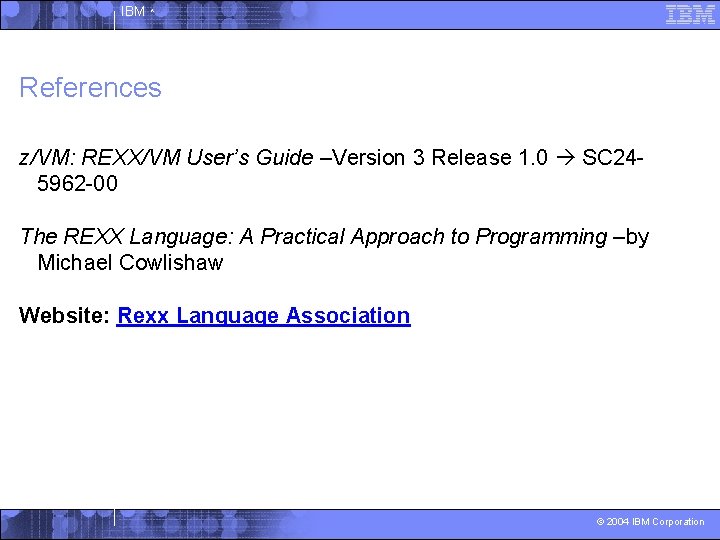 IBM

IBM

References

z/VM: REXX/VM User's Guide –Version 3 Release 1.0 → SC24-5962-00

The REXX Language: A Practical Approach to Programming –by Michael Cowlishaw

Website: Rexx Language Association

© 2004 IBM Corporation